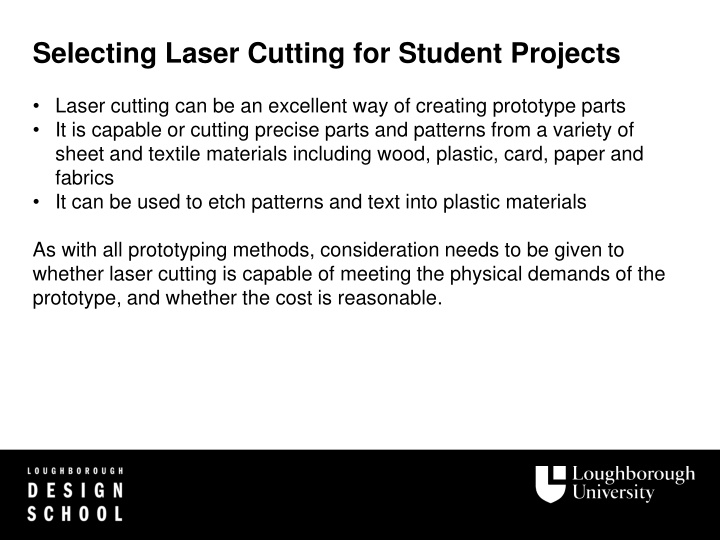 Selecting Laser Cutting for Student Projects

• Laser cutting can be an excellent way of creating prototype parts
• It is capable or cutting precise parts and patterns from a variety of sheet and textile materials including wood, plastic, card, paper and fabrics
• It can be used to etch patterns and text into plastic materials

As with all prototyping methods, consideration needs to be given to whether laser cutting is capable of meeting the physical demands of the prototype, and whether the cost is reasonable.

LOUGHBOROUGH
DESIGN
SCHOOL

Loughborough
University